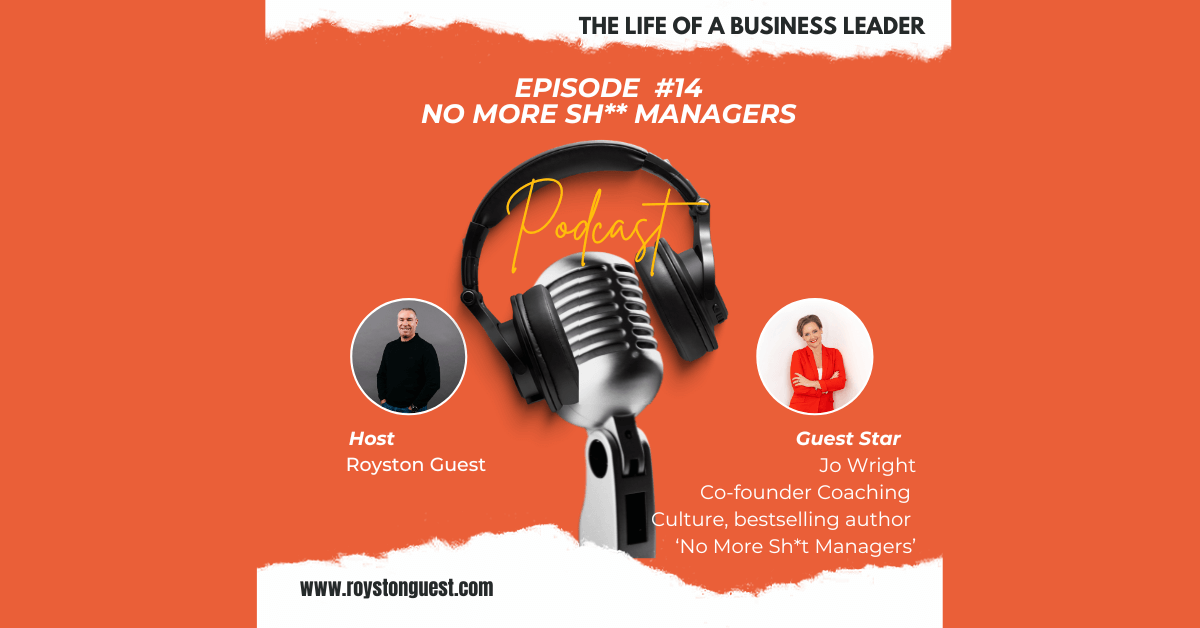 THE LIFE OF A BUSINESS LEADER

EPISODE #14
NO MORE SH** MANAGERS

Podcast

Host
Royston Guest

Guest Star
Jo Wright
Co-founder Coaching Culture, bestselling author 'No More Sh*t Managers'

www.roystonguest.com